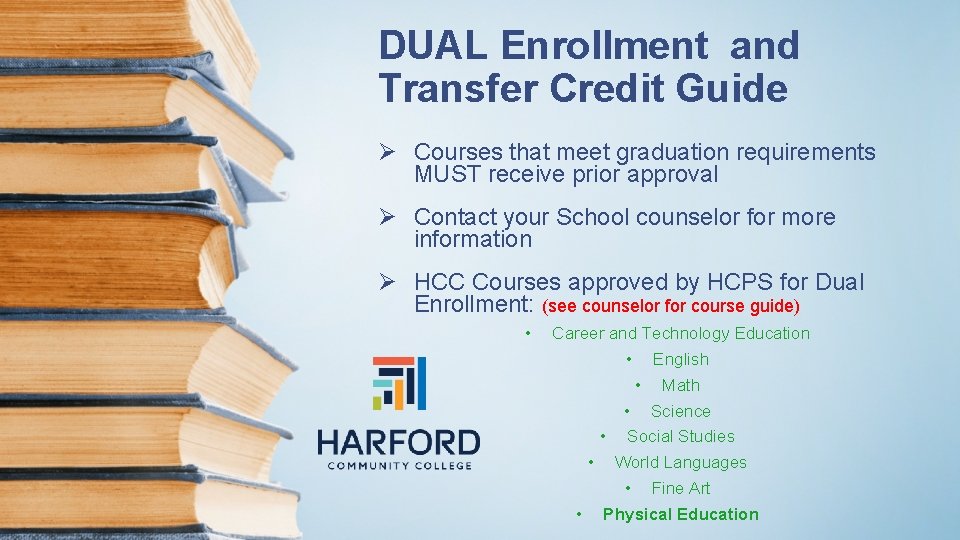 DUAL Enrollment and Transfer Credit Guide

➢ Courses that meet graduation requirements MUST receive prior approval

➢ Contact your School counselor for more information

➢ HCC Courses approved by HCPS for Dual Enrollment: (see counselor for course guide)

• Career and Technology Education
• English
• Math
• Science
• Social Studies
• World Languages
• Fine Art
• Physical Education

HARFORD
COMMUNITY COLLEGE